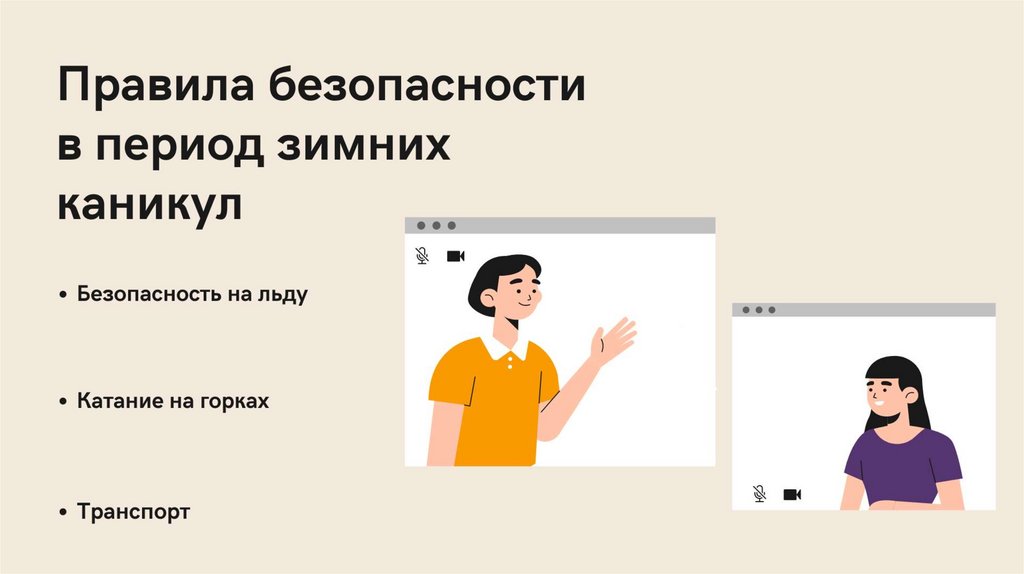 Правила безопасности в период зимних каникул

• Безопасность на льду

• Катание на горках

• Транспорт